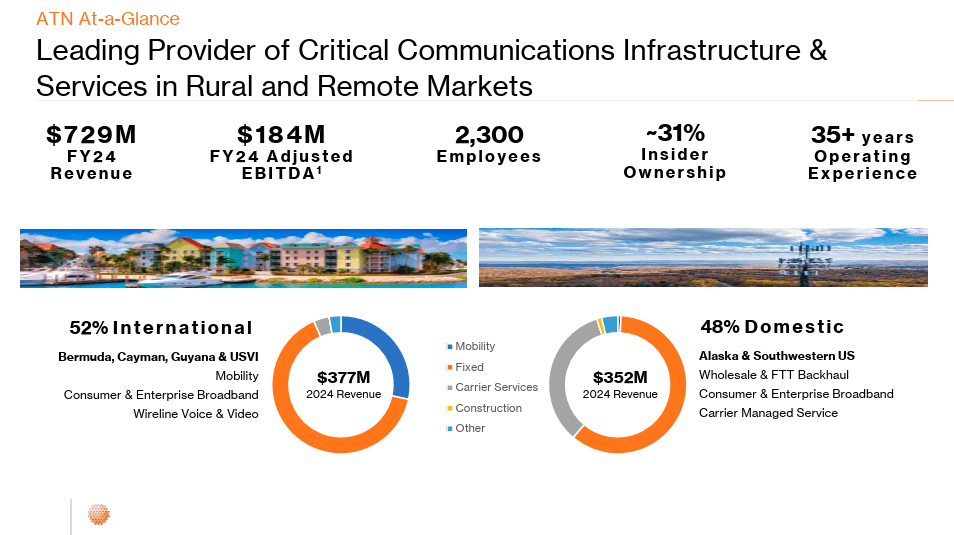 ATN At-a-Glance

Leading Provider of Critical Communications Infrastructure & Services in Rural and Remote Markets

$729M
FY24
Revenue

$184M
FY24 Adjusted
EBITDA$^{1}$

2,300
Employees

~31%
Insider
Ownership

35+ years
Operating
Experience

52% International

Bermuda, Cayman, Guyana & USVI
Mobility
Consumer & Enterprise Broadband
Wireline Voice & Video

$377M
2024 Revenue

• Mobility
• Fixed
• Carrier Services
• Construction
• Other

$352M
2024 Revenue

48% Domestic

Alaska & Southwestern US
Wholesale & FTT Backhaul
Consumer & Enterprise Broadband
Carrier Managed Service